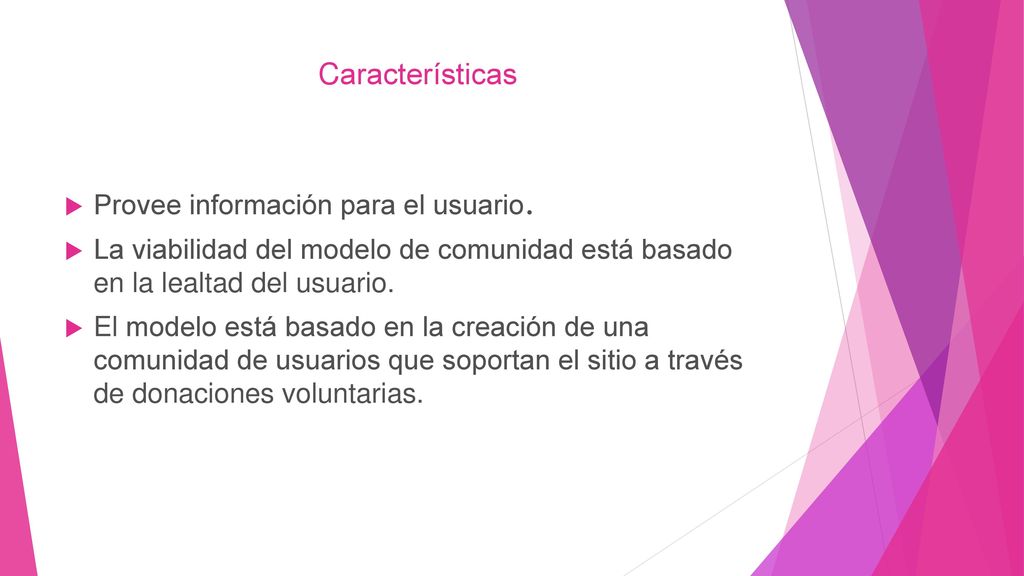 Características

Provee información para el usuario.

La viabilidad del modelo de comunidad está basado en la lealtad del usuario.

El modelo está basado en la creación de una comunidad de usuarios que soportan el sitio a través de donaciones voluntarias.